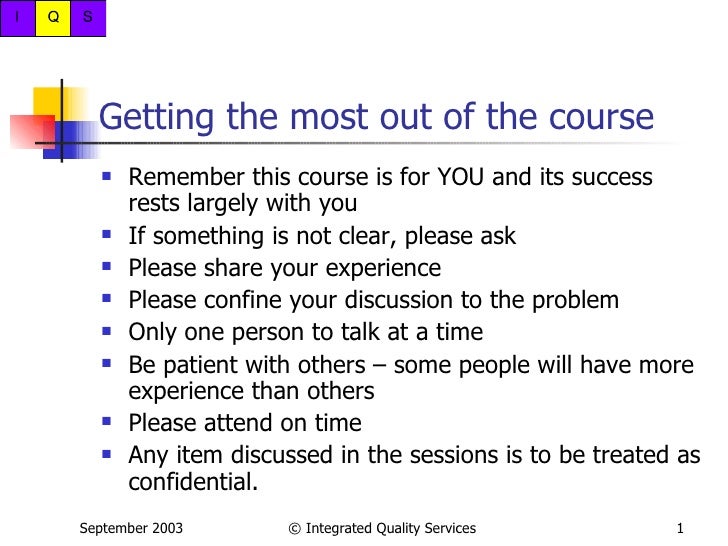 I Q S

Getting the most out of the course

- Remember this course is for YOU and its success rests largely with you
- If something is not clear, please ask
- Please share your experience
- Please confine your discussion to the problem
- Only one person to talk at a time
- Be patient with others – some people will have more experience than others
- Please attend on time
- Any item discussed in the sessions is to be treated as confidential.

September 2003

© Integrated Quality Services

1